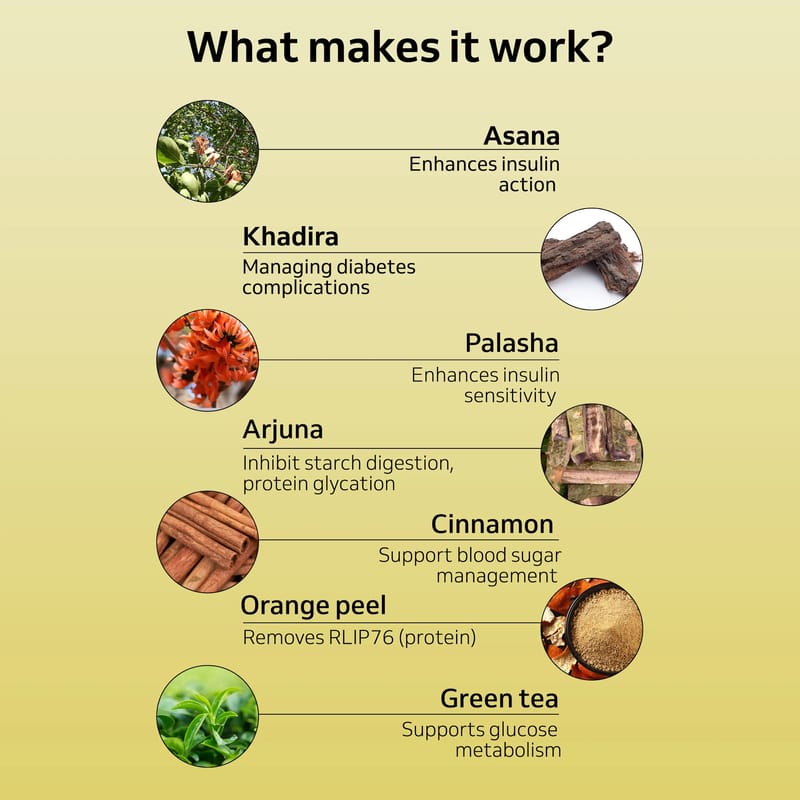 What makes it work?

Asana
Enhances insulin action

Khadira
Managing diabetes complications

Palasha
Enhances insulin sensitivity

Arjuna
Inhibit starch digestion, protein glycation

Cinnamon
Support blood sugar management

Orange peel
Removes RLIP76 (protein)

Green tea
Supports glucose metabolism